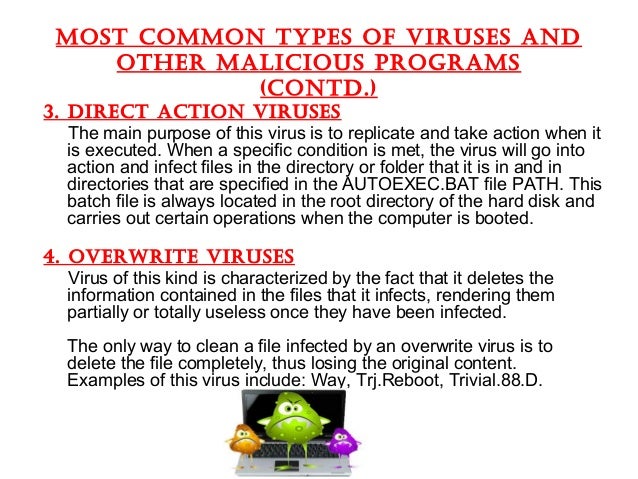 MOST COMMON TYPES OF VIRUSES AND OTHER MALICIOUS PROGRAMS (CONTD.)

3. DIRECT ACTION VIRUSES

The main purpose of this virus is to replicate and take action when it is executed. When a specific condition is met, the virus will go into action and infect files in the directory or folder that it is in and in directories that are specified in the AUTOEXEC.BAT file PATH. This batch file is always located in the root directory of the hard disk and carries out certain operations when the computer is booted.

4. OVERWRITE VIRUSES

Virus of this kind is characterized by the fact that it deletes the information contained in the files that it infects, rendering them partially or totally useless once they have been infected.

The only way to clean a file infected by an overwrite virus is to delete the file completely, thus losing the original content. Examples of this virus include: Way, Trj.Reboot, Trivial.88.D.